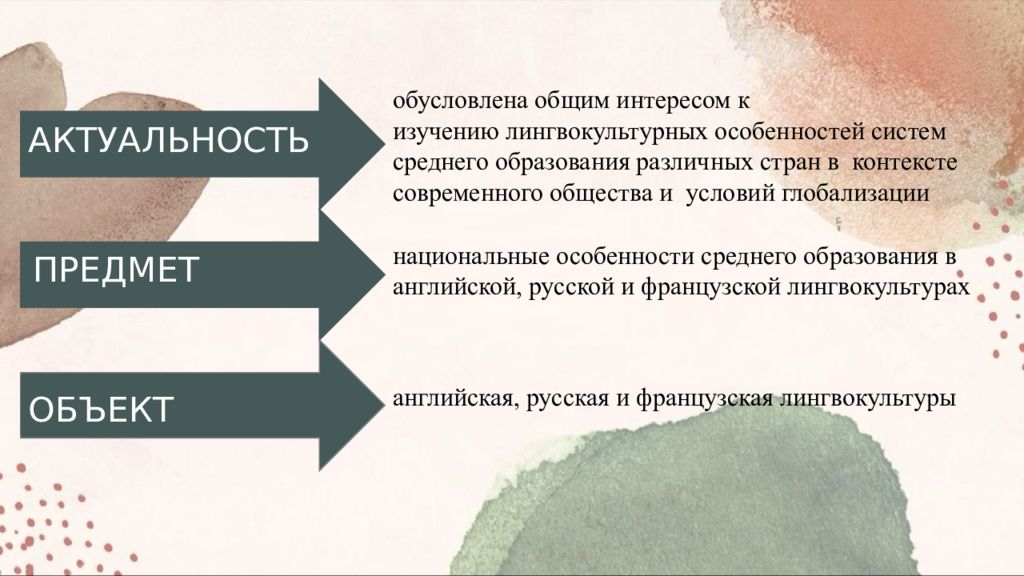 АКТУАЛЬНОСТЬ

обусловлена общим интересом к изучению лингвокультурных особенностей систем среднего образования различных стран в контексте современного общества и условий глобализации

ПРЕДМЕТ

национальные особенности среднего образования в английской, русской и французской лингвокультурах

ОБЪЕКТ

английская, русская и французская лингвокультуры